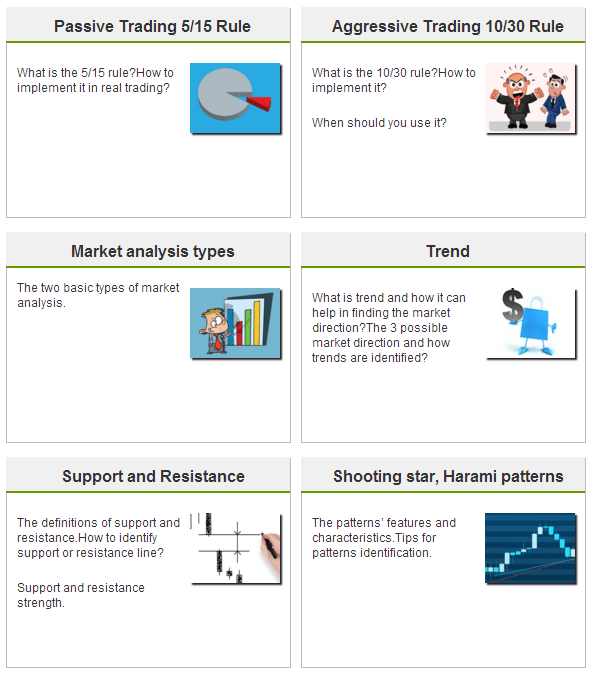 Passive Trading 5/15 Rule

What is the 5/15 rule?How to implement it in real trading?

Aggressive Trading 10/30 Rule

What is the 10/30 rule?How to implement it?

When should you use it?

Market analysis types

The two basic types of market analysis.

Trend

What is trend and how it can help in finding the market direction?The 3 possible market direction and how trends are identified?

Support and Resistance

The definitions of support and resistance.How to identify support or resistance line?

Support and resistance strength.

Shooting star, Harami patterns

The patterns' features and characteristics.Tips for patterns identification.